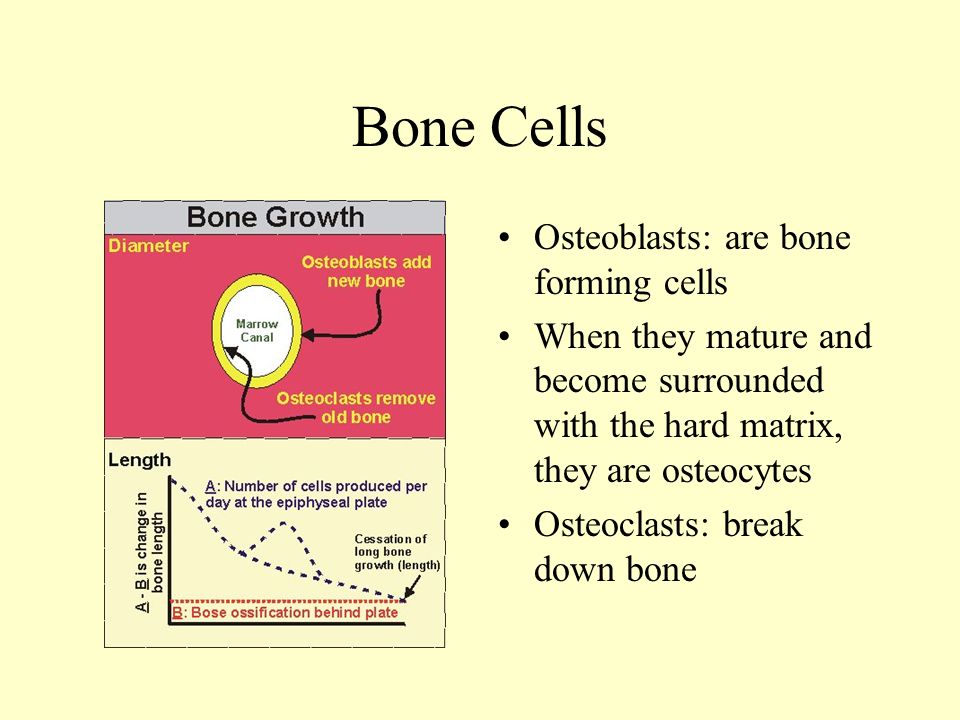 Bone Cells

Bone Growth

Diameter

Osteoblasts add new bone

Marrow Canal

Osteoclasts remove old bone

Length

A - B is change in bone length

A: Number of cells produced per day at the epiphyseal plate

Cessation of long bone growth (length)

B: Bose ossification behind plate

• Osteoblasts: are bone forming cells
• When they mature and become surrounded with the hard matrix, they are osteocytes
• Osteoclasts: break down bone